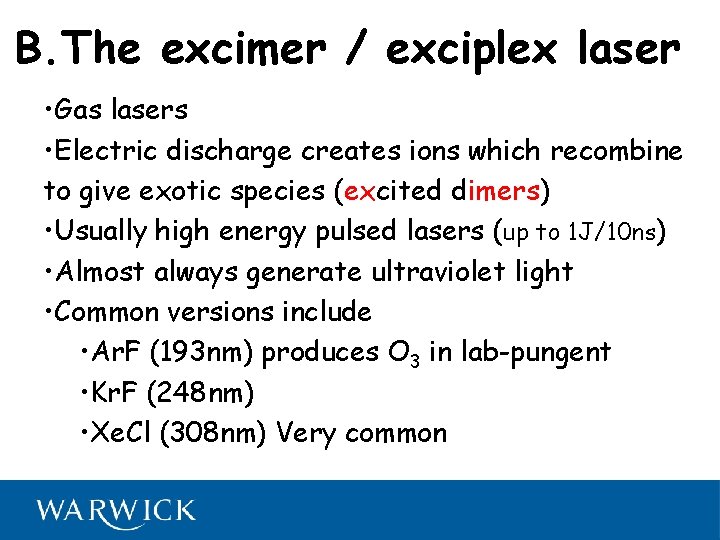 B.The excimer / exciplex laser

•Gas lasers
•Electric discharge creates ions which recombine to give exotic species (excited dimers)
•Usually high energy pulsed lasers (up to 1J/10ns)
•Almost always generate ultraviolet light
•Common versions include
•ArF (193nm) produces $O_3$ in lab-pungent
•KrF (248nm)
•XeCl (308nm) Very common

WARWICK